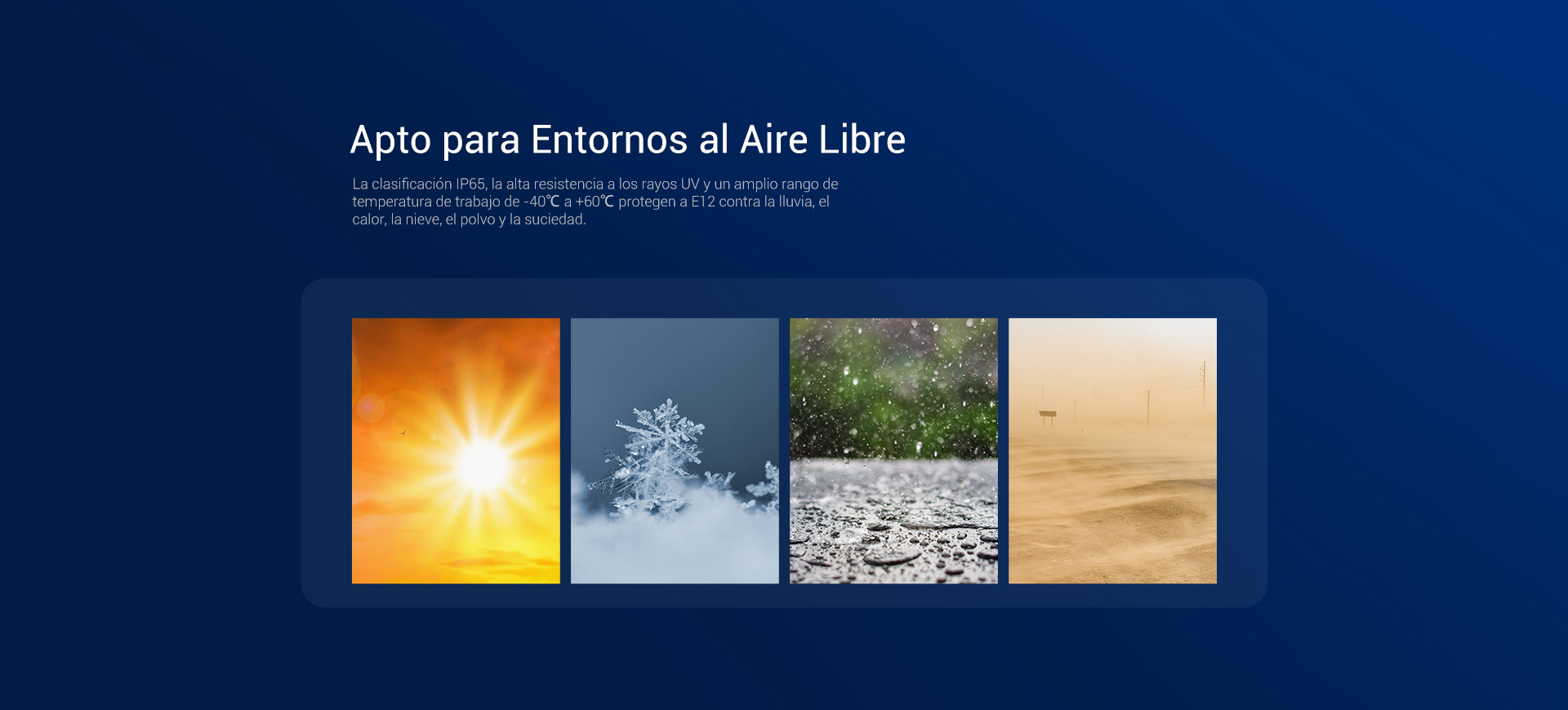 Apto para Entornos al Aire Libre

La clasificación IP65, la alta resistencia a los rayos UV y un amplio rango de temperatura de trabajo de -40℃ a +60℃ protegen a E12 contra la lluvia, el calor, la nieve, el polvo y la suciedad.